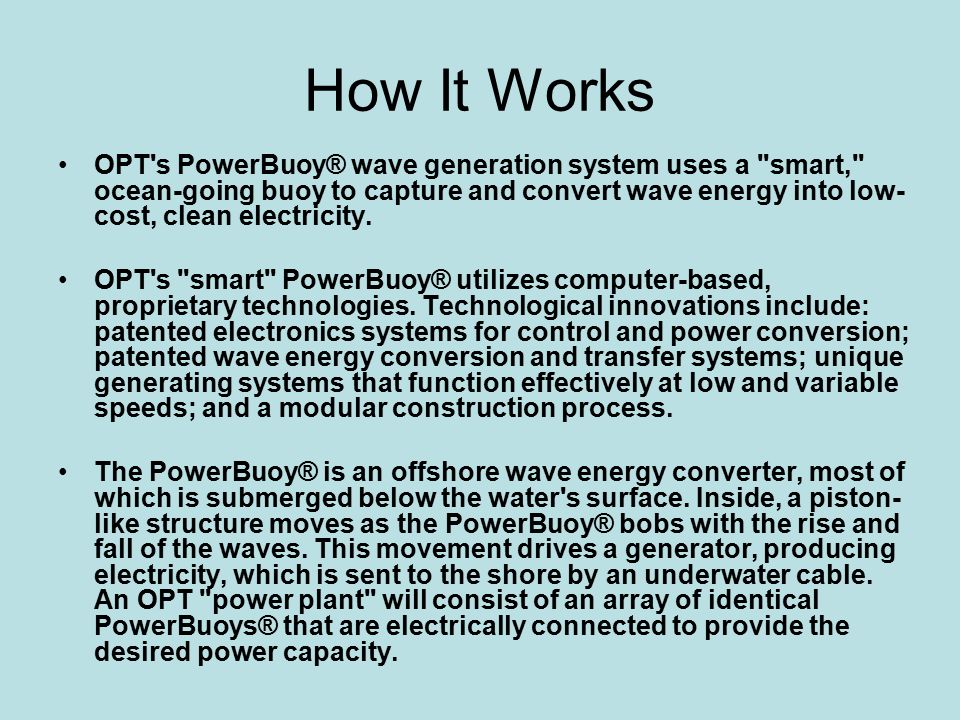 How It Works

• OPT's PowerBuoy® wave generation system uses a "smart," ocean-going buoy to capture and convert wave energy into low-cost, clean electricity.

• OPT's "smart" PowerBuoy® utilizes computer-based, proprietary technologies. Technological innovations include: patented electronics systems for control and power conversion; patented wave energy conversion and transfer systems; unique generating systems that function effectively at low and variable speeds; and a modular construction process.

• The PowerBuoy® is an offshore wave energy converter, most of which is submerged below the water's surface. Inside, a piston-like structure moves as the PowerBuoy® bobs with the rise and fall of the waves. This movement drives a generator, producing electricity, which is sent to the shore by an underwater cable. An OPT "power plant" will consist of an array of identical PowerBuoys® that are electrically connected to provide the desired power capacity.